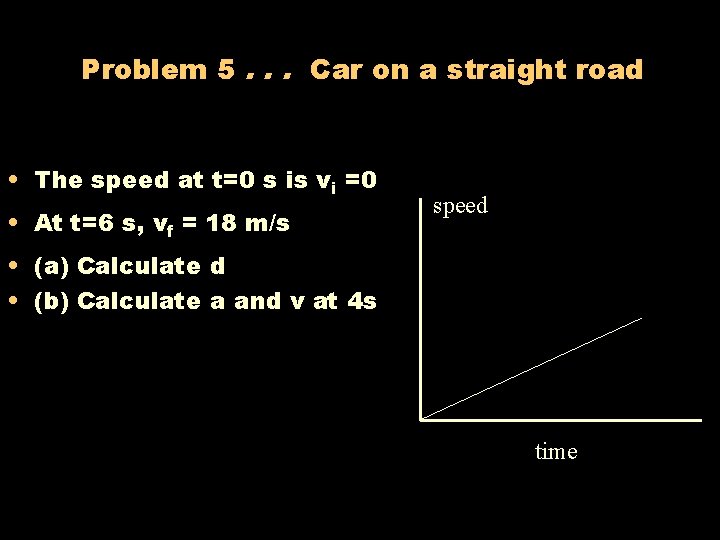 Problem 5 . . . Car on a straight road

• The speed at t=0 s is $v_i$ =0
• At t=6 s, $v_f$ = 18 m/s
• (a) Calculate d
• (b) Calculate a and v at 4s

speed

time